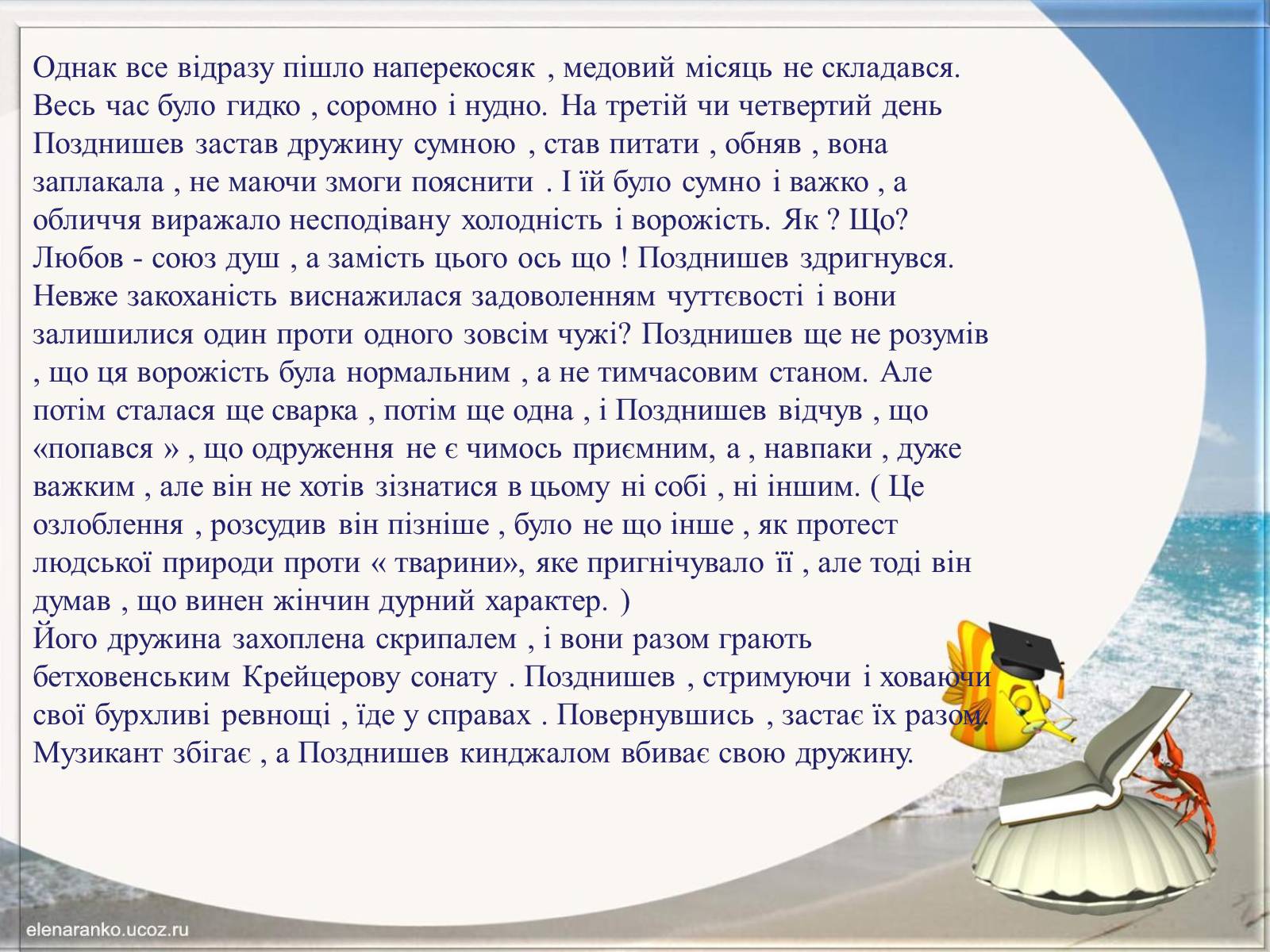 Однак все відразу пішло наперекосяк , медовий місяць не складався. Весь час було гидко , соромно і нудно. На третій чи четвертий день Позднишев застав дружину сумною , став питати , обняв , вона заплакала , не маючи змоги пояснити . І їй було сумно і важко , а обличчя виражало несподівану холодність і ворожість. Як ? Що? Любов - союз душ , а замість цього ось що ! Позднишев здригнувся. Невже закоханість виснажилася задоволенням чуттєвості і вони залишилися один проти одного зовсім чужі? Позднишев ще не розумів , що ця ворожість була нормальним , а не тимчасовим станом. Але потім сталася ще сварка , потім ще одна , і Позднишев відчув , що «попався » , що одруження не є чимось приємним, а , навпаки , дуже важким , але він не хотів зізнатися в цьому ні собі , ні іншим. ( Це озлоблення , розсудив він пізніше , було не що інше , як протест людської природи проти « тварини», яке пригнічувало її , але тоді він думав , що винен жінчин дурний характер. )
Його дружина захоплена скрипалем , і вони разом грають бетховенським Крейцерову сонату . Позднишев , стримуючи і ховаючи свої бурхливі ревнощі , їде у справах . Повернувшись , застає їх разом. Музикант збігає , а Позднишев кинджалом вбиває свою дружину.

elenaranko.ucoz.ru